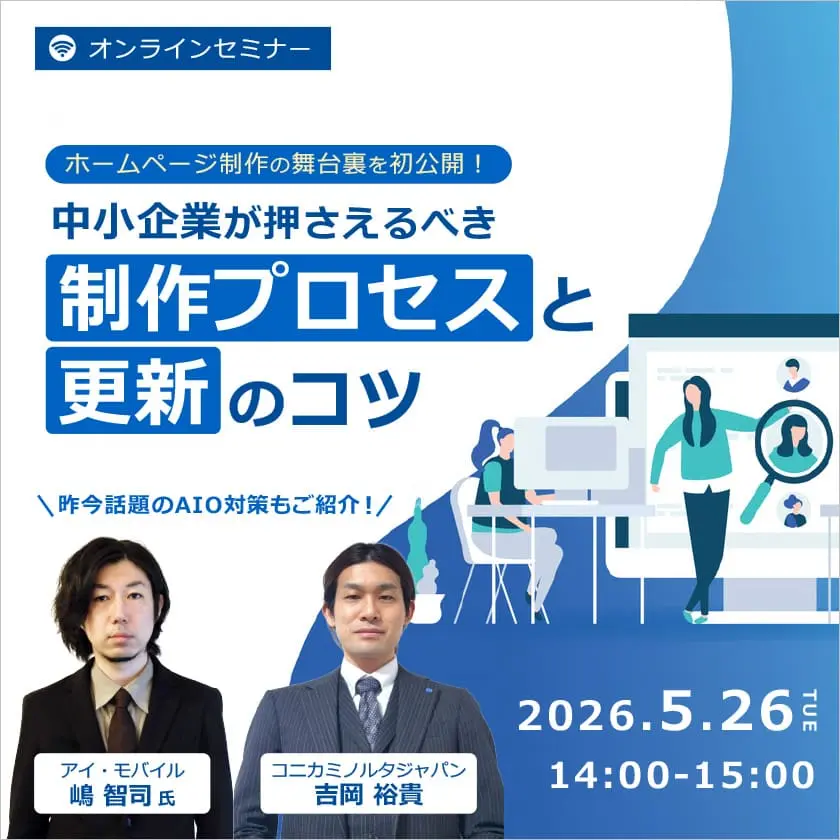 オンラインセミナー

ホームページ制作の舞台裏を初公開！

中小企業が押さえるべき
制作プロセスと
更新のコツ

＼昨今話題のAIO対策もご紹介！／

アイ・モバイル
嶋 智司 氏

コニカミノルタジャパン
吉岡 裕貴

2026.5.26 TUE
14:00-15:00